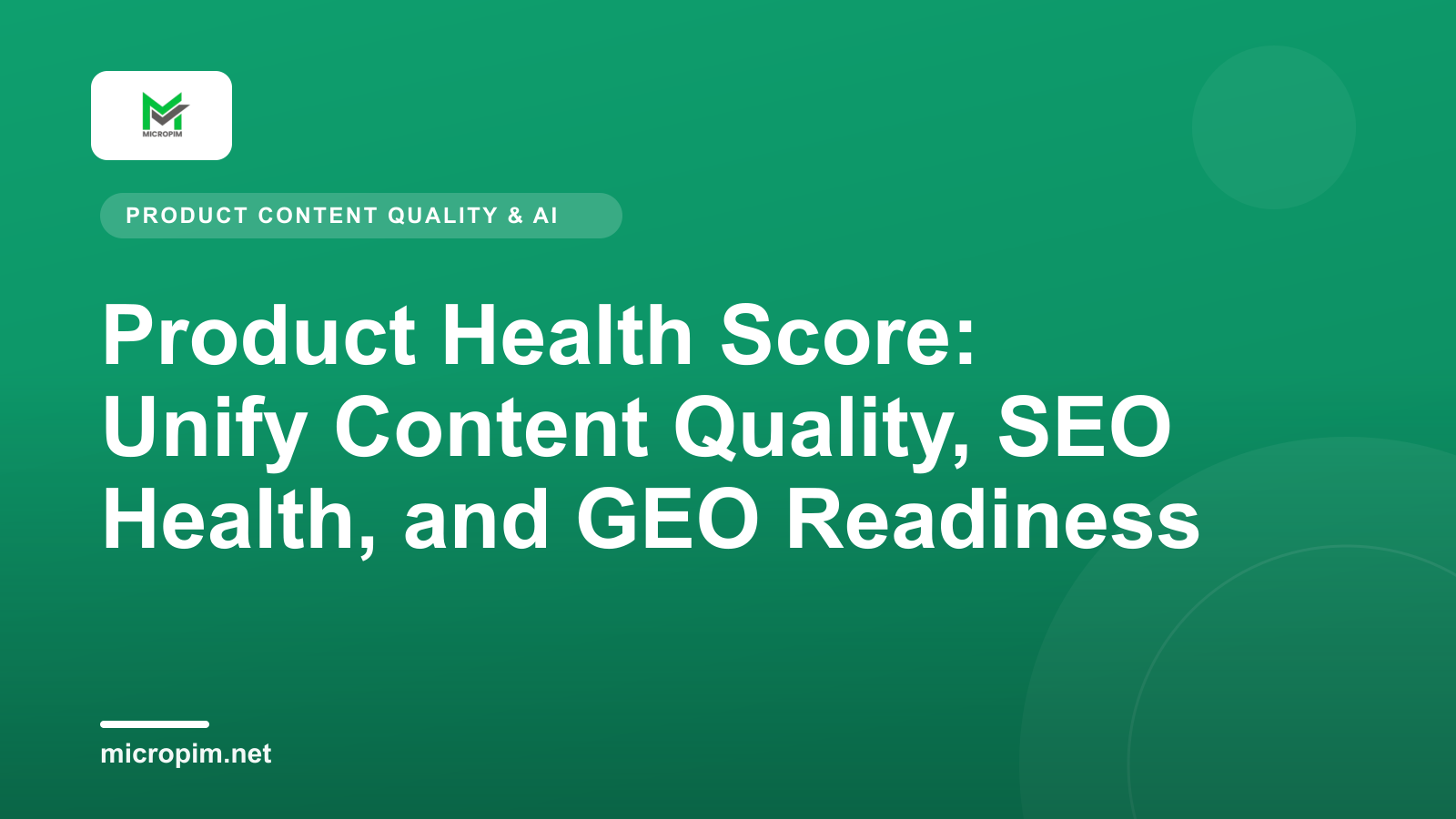 MICROPIM

PRODUCT CONTENT QUALITY & AI

Product Health Score: Unify Content Quality, SEO Health, and GEO Readiness

micropim.net